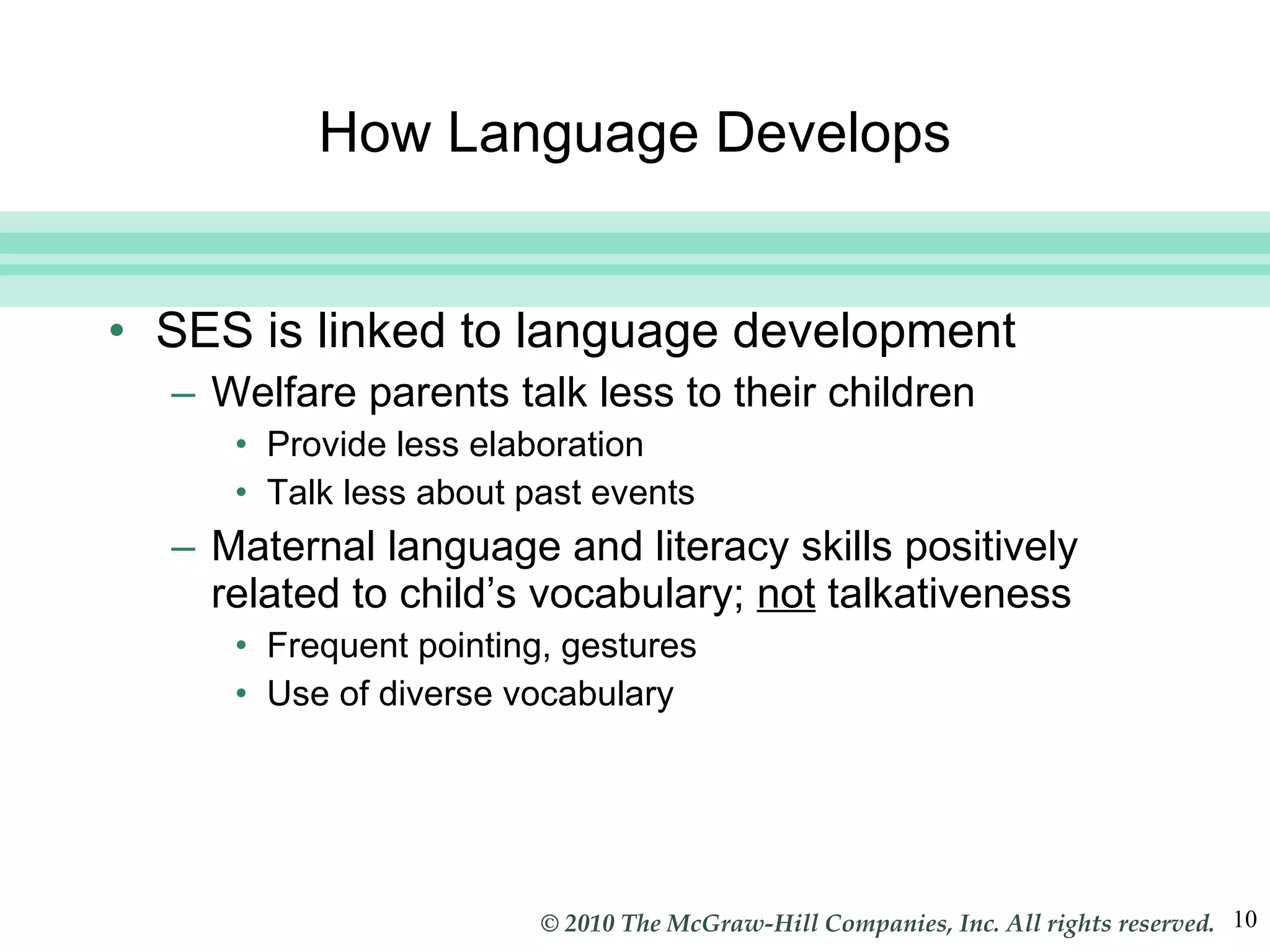 How Language Develops

• SES is linked to language development
– Welfare parents talk less to their children
• Provide less elaboration
• Talk less about past events
– Maternal language and literacy skills positively related to child's vocabulary; not talkativeness
• Frequent pointing, gestures
• Use of diverse vocabulary

© 2010 The McGraw-Hill Companies, Inc. All rights reserved. 10